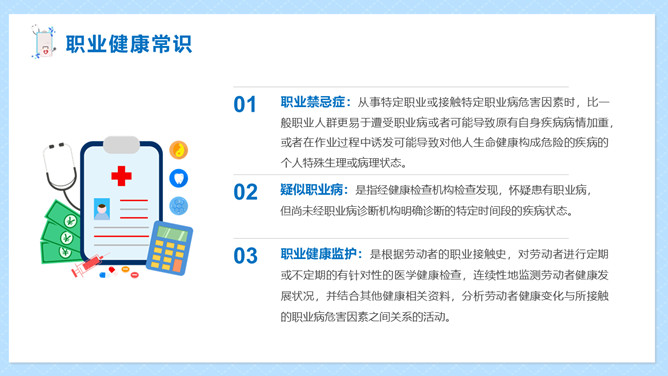 职业健康常识

01 职业禁忌症：从事特定职业或接触特定职业病危害因素时，比一般职业人群更易于遭受职业病或者可能导致原有自身疾病病情加重，或者在作业过程中诱发可能导致对他人生命健康构成危险的疾病的个人特殊生理或病理状态。

02 疑似职业病：是指经健康检查机构检查发现，怀疑患有职业病，但尚未经职业病诊断机构明确诊断的特定时间段的疾病状态。

03 职业健康监护：是根据劳动者的职业接触史，对劳动者进行定期或不定期的有针对性的医学健康检查，连续性地监测劳动者健康发展状况，并结合其他健康相关资料，分析劳动者健康变化与所接触的职业病危害因素之间关系的活动。